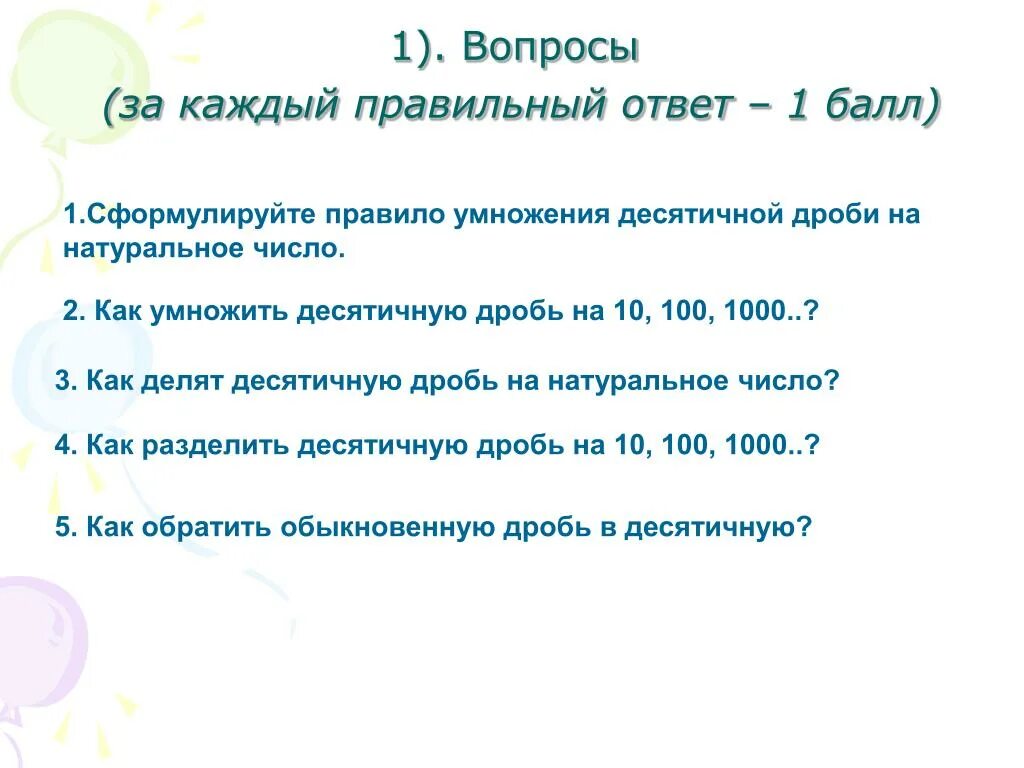 1). Вопросы
(за каждый правильный ответ – 1 балл)

1.Сформулируйте правило умножения десятичной дроби на натуральное число.

2. Как умножить десятичную дробь на 10, 100, 1000..?

3. Как делят десятичную дробь на натуральное число?

4. Как разделить десятичную дробь на 10, 100, 1000..?

5. Как обратить обыкновенную дробь в десятичную?